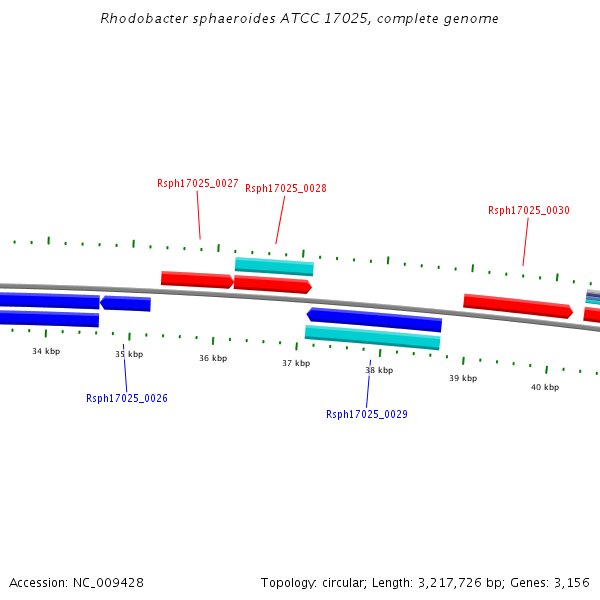 Rhodobacter sphaeroides ATCC 17025, complete genome

Rsph17025_0027
Rsph17025_0028
Rsph17025_0030

34 kbp
35 kbp
36 kbp
37 kbp
38 kbp
39 kbp
40 kbp

Rsph17025_0026
Rsph17025_0029

Accession: NC_009428
Topology: circular; Length: 3,217,726 bp; Genes: 3,156